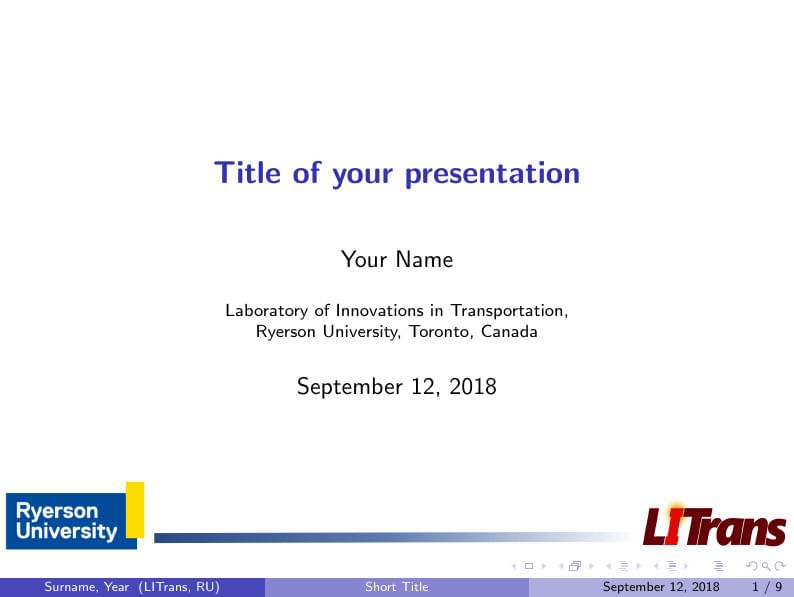 Title of your presentation

Your Name

Laboratory of Innovations in Transportation, Ryerson University, Toronto, Canada

September 12, 2018

Ryerson University

LITrans

Surname, Year (LITrans, RU) Short Title September 12, 2018 1 / 9